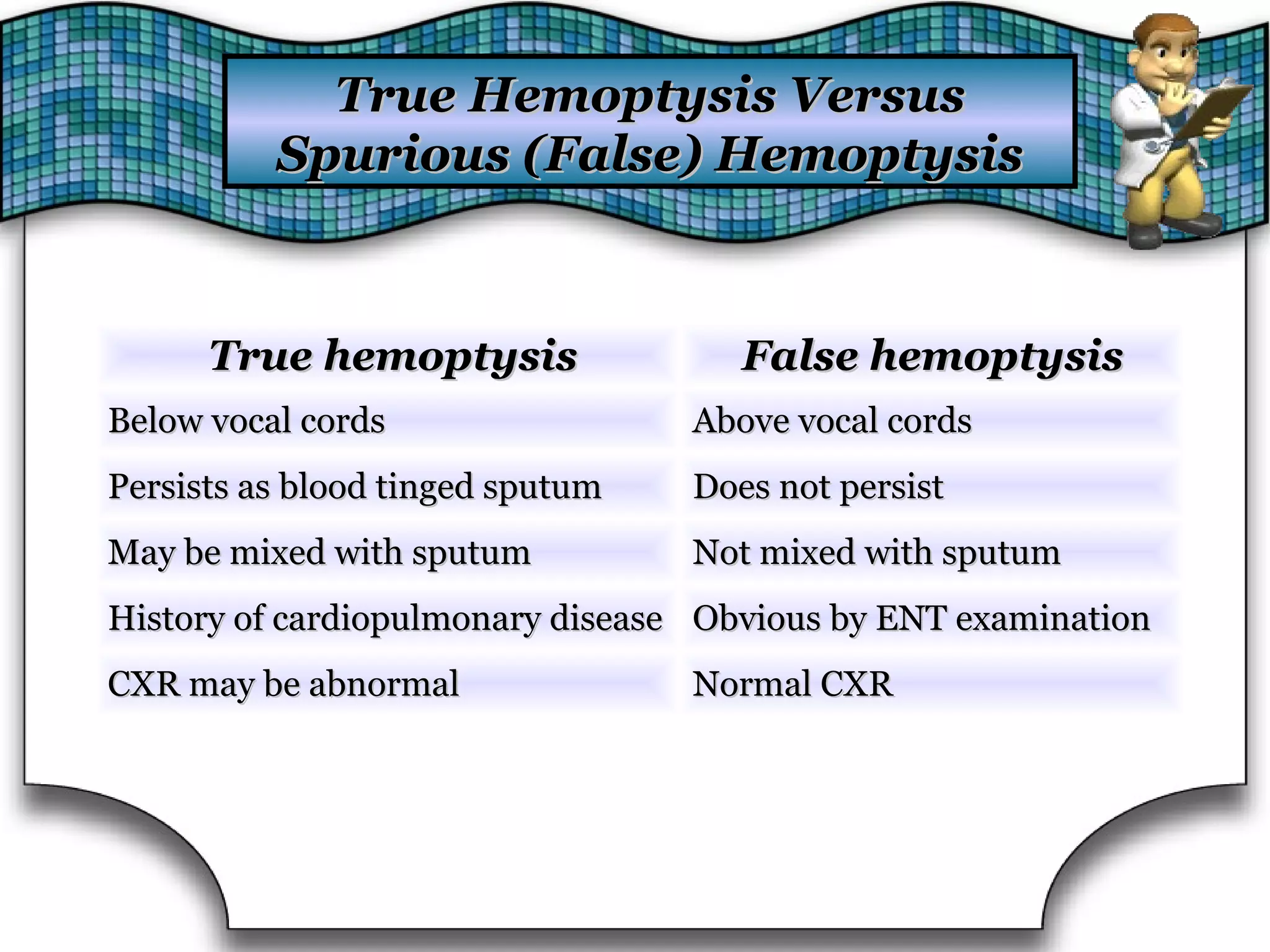 True Hemoptysis Versus Spurious (False) Hemoptysis

| True hemoptysis | False hemoptysis |
|---|---|
| Below vocal cords | Above vocal cords |
| Persists as blood tinged sputum | Does not persist |
| May be mixed with sputum | Not mixed with sputum |
| History of cardiopulmonary disease | Obvious by ENT examination |
| CXR may be abnormal | Normal CXR |